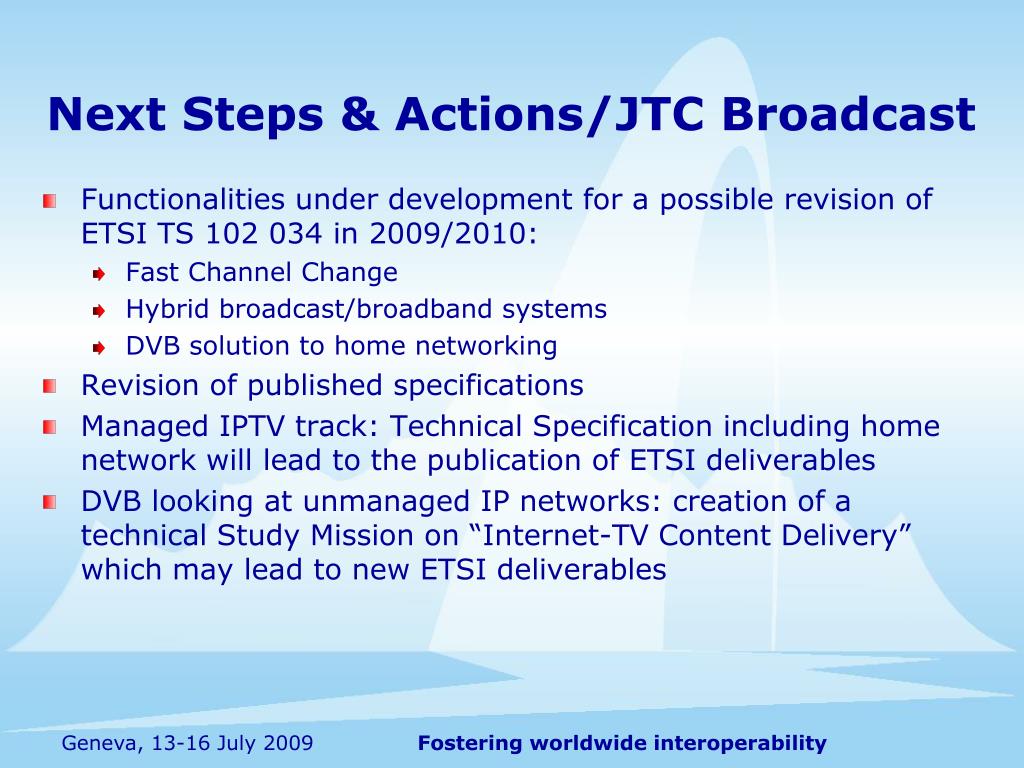 Next Steps & Actions/JTC Broadcast

Functionalities under development for a possible revision of ETSI TS 102 034 in 2009/2010:

Fast Channel Change

Hybrid broadcast/broadband systems

DVB solution to home networking

Revision of published specifications

Managed IPTV track: Technical Specification including home network will lead to the publication of ETSI deliverables

DVB looking at unmanaged IP networks: creation of a technical Study Mission on “Internet-TV Content Delivery” which may lead to new ETSI deliverables

Geneva, 13-16 July 2009

Fostering worldwide interoperability